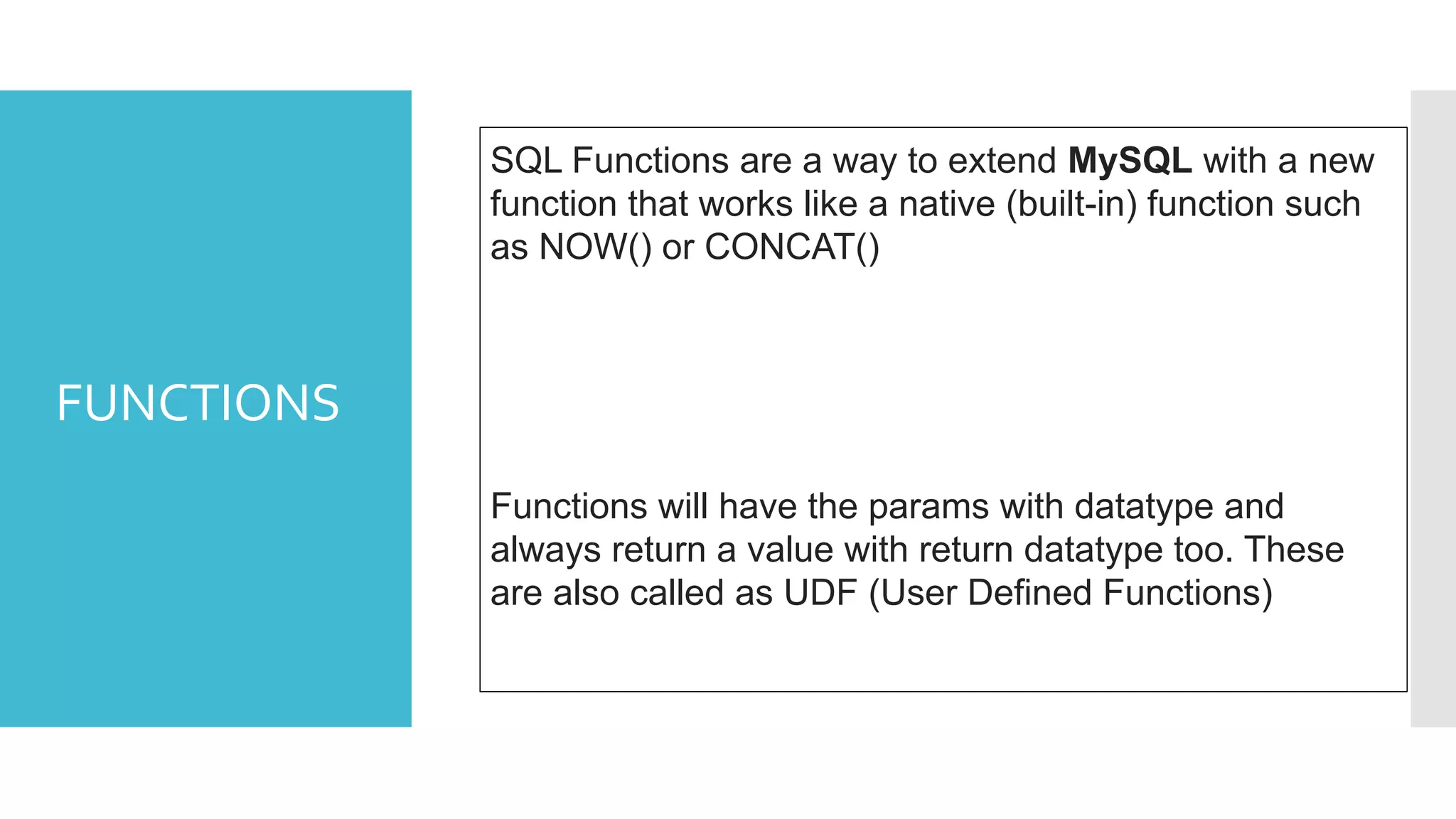 FUNCTIONS

SQL Functions are a way to extend MySQL with a new function that works like a native (built-in) function such as NOW() or CONCAT()

Functions will have the params with datatype and always return a value with return datatype too. These are also called as UDF (User Defined Functions)